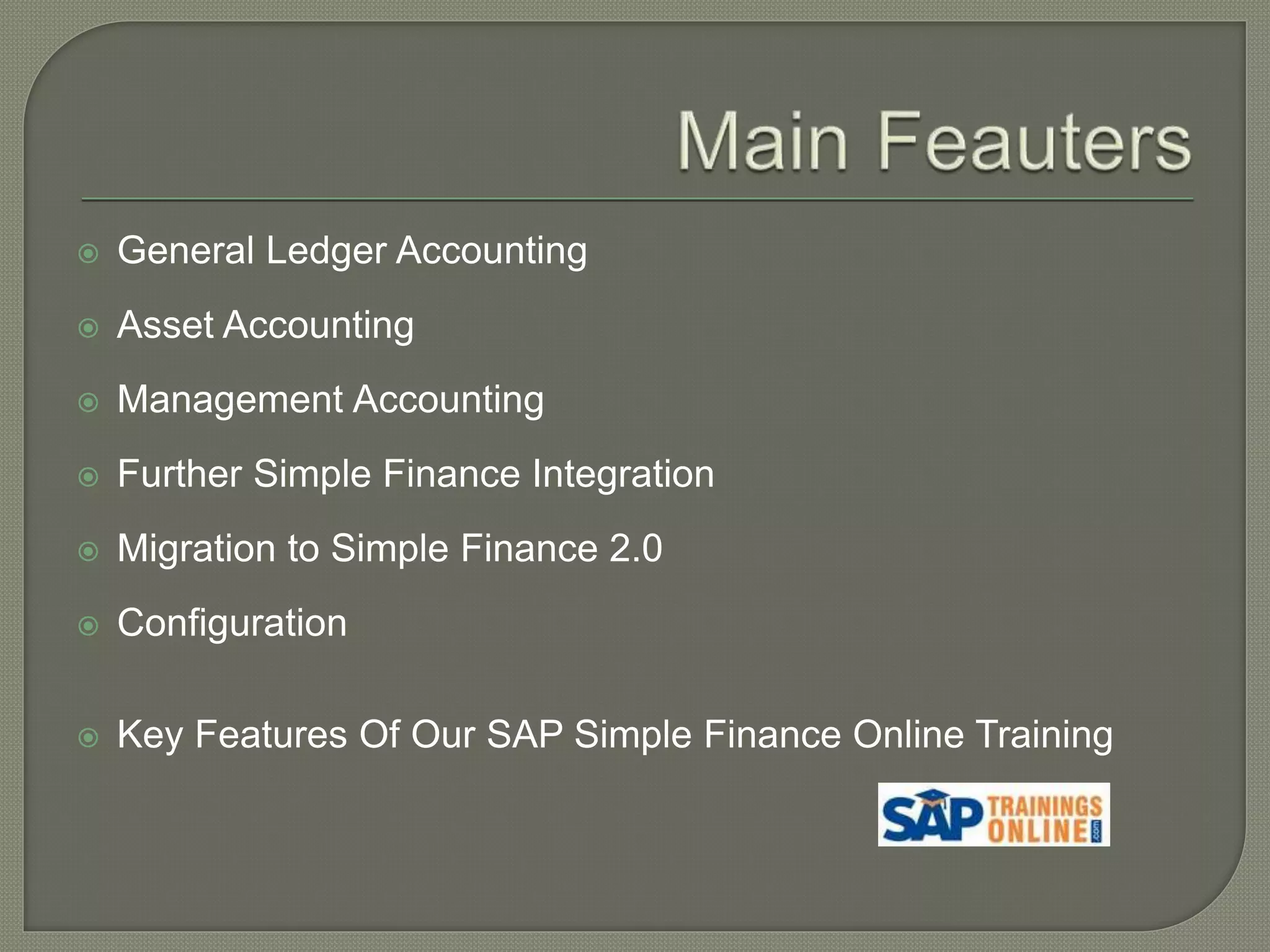 Main Feauters

General Ledger Accounting

Asset Accounting

Management Accounting

Further Simple Finance Integration

Migration to Simple Finance 2.0

Configuration

Key Features Of Our SAP Simple Finance Online Training

SAP TRAININGS ONLINE .com